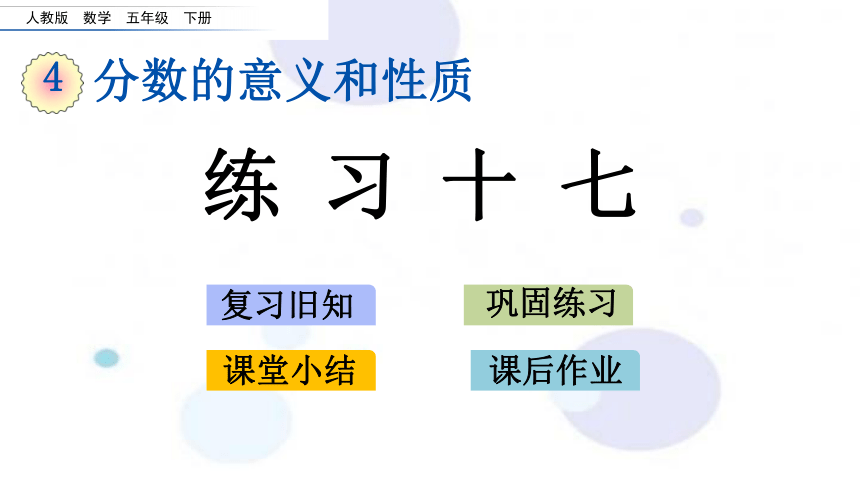 人教版 数学 五年级 下册

4 分数的意义和性质

练 习 十 七

复习旧知

巩固练习

课堂小结

课后作业